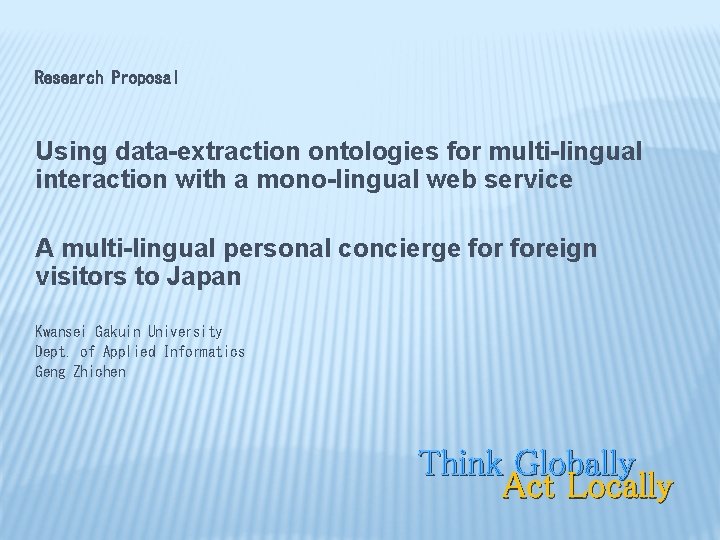 Research Proposal

Using data-extraction ontologies for multi-lingual interaction with a mono-lingual web service

A multi-lingual personal concierge for foreign visitors to Japan

Kwansei Gakuin University
Dept. of Applied Informatics
Geng Zhichen

Think Globally
Act Locally